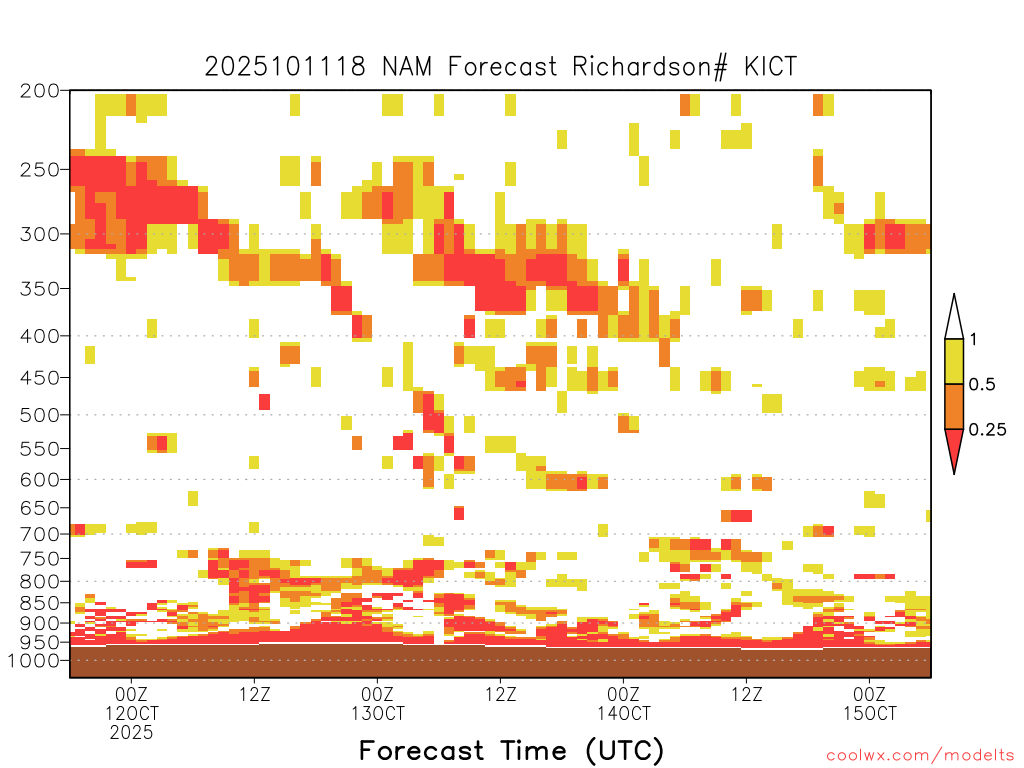 2025101118 NAM Forecast Richardson# KICT

200
250
300
350
400
450
500
550
600
650
700
750
800
850
900
950
1000

1
0.5
0.25

00Z
12OCT
2025

12Z

00Z
13OCT

12Z

00Z
14OCT

12Z

00Z
15OCT

Forecast Time (UTC)

coolwx.com/modelts